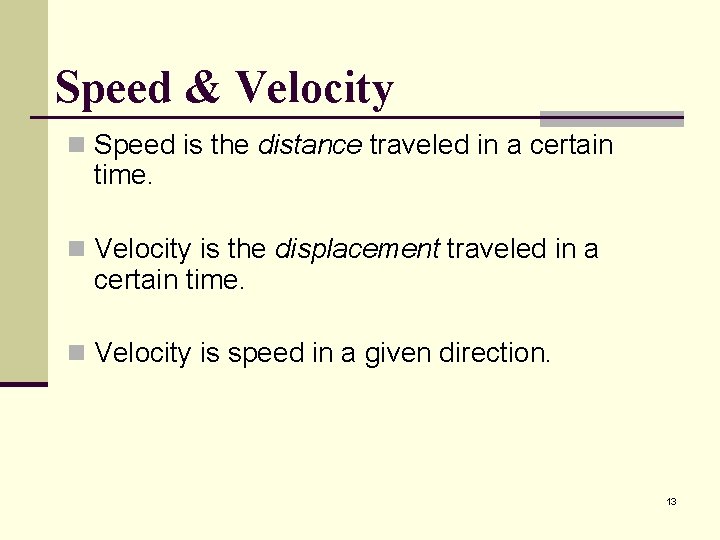 Speed & Velocity

Speed is the distance traveled in a certain time.

Velocity is the displacement traveled in a certain time.

Velocity is speed in a given direction.

13